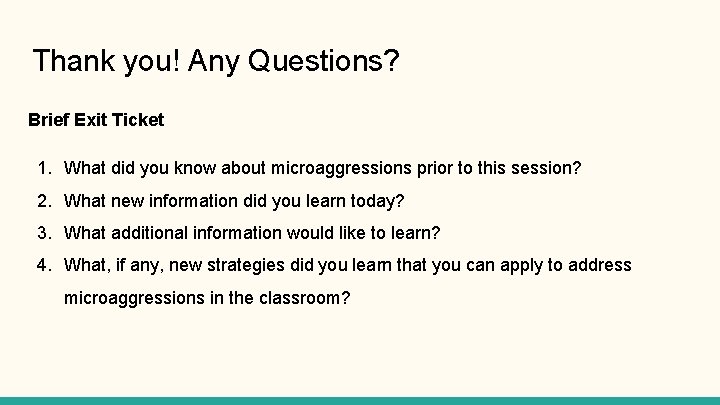 Thank you! Any Questions?

Brief Exit Ticket

1. What did you know about microaggressions prior to this session?
2. What new information did you learn today?
3. What additional information would like to learn?
4. What, if any, new strategies did you learn that you can apply to address microaggressions in the classroom?